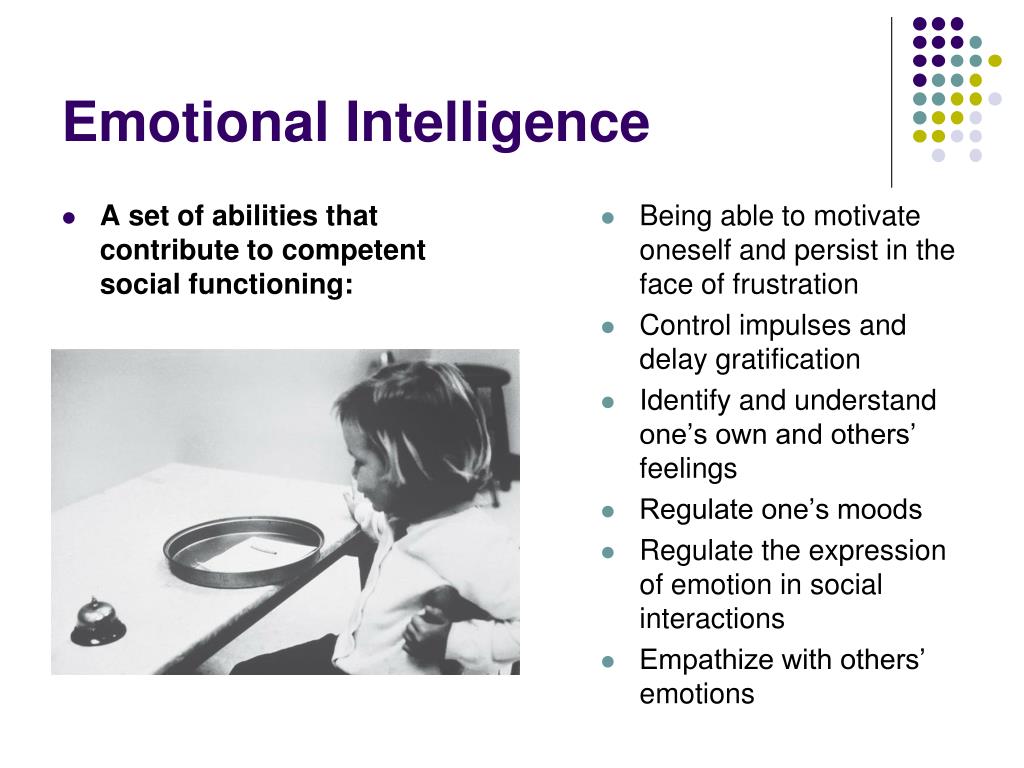 Emotional Intelligence

- A set of abilities that contribute to competent social functioning:

- Being able to motivate oneself and persist in the face of frustration
- Control impulses and delay gratification
- Identify and understand one’s own and others’ feelings
- Regulate one’s moods
- Regulate the expression of emotion in social interactions
- Empathize with others’ emotions